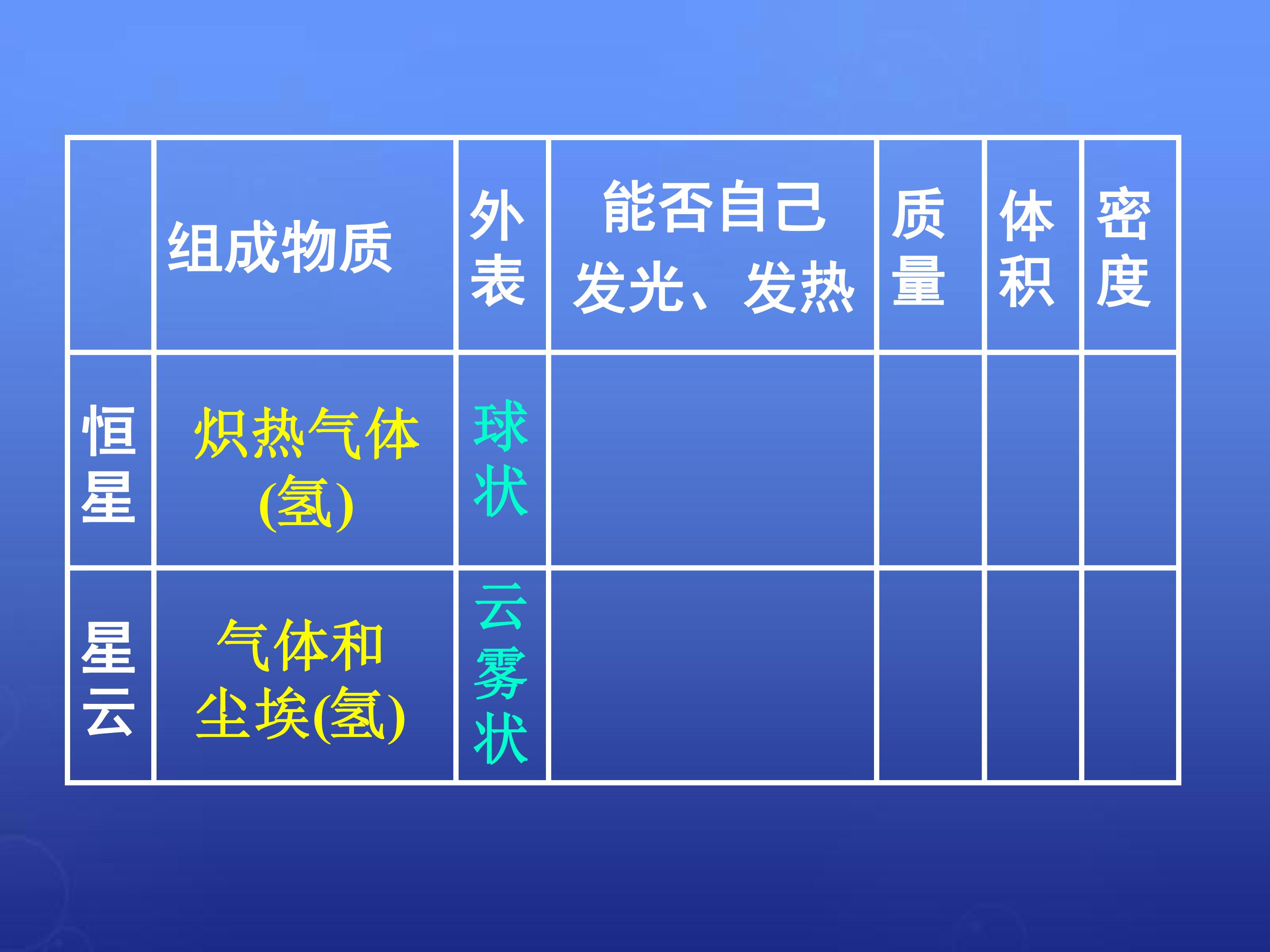 |  | 组成物质 | 外表 | 能否自己发光、发热 | 质量 | 体积 | 密度 |
|---|---|---|---|---|---|---|
| 恒星 | 炽热气体(氢) | 球状 |  |  |  |  |
| 星云 | 气体和尘埃(氢) | 云雾状 |  |  |  |  |